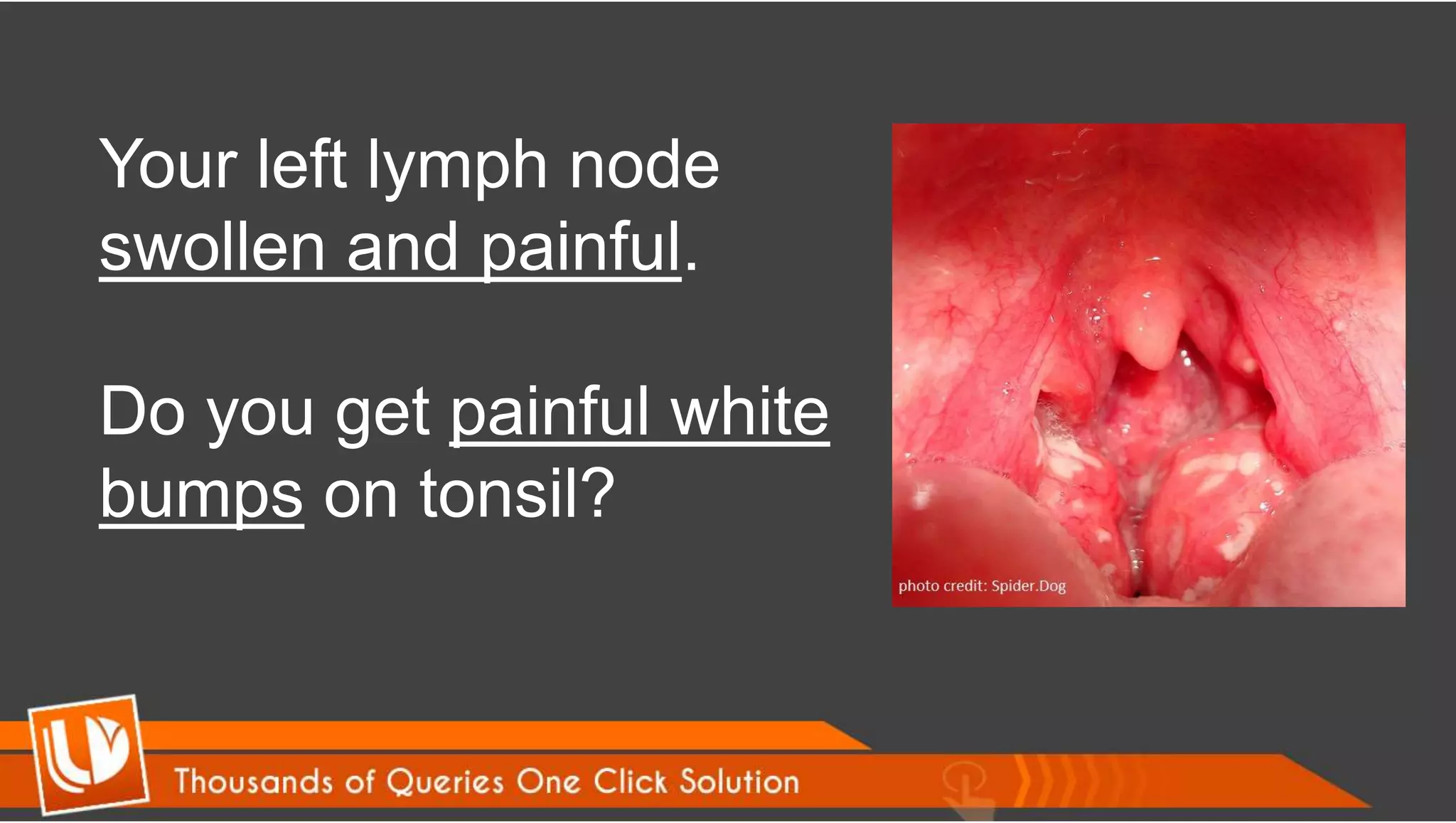 Your left lymph node swollen and painful.

Do you get painful white bumps on tonsil?

photo credit: Spider.Dog

Thousands of Queries One Click Solution